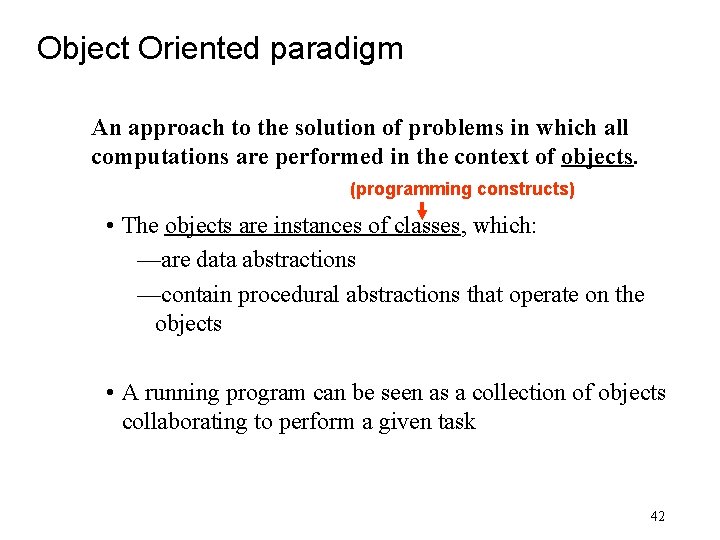 Object Oriented paradigm

An approach to the solution of problems in which all computations are performed in the context of objects.

(programming constructs)

• The objects are instances of classes, which:
—are data abstractions
—contain procedural abstractions that operate on the objects

• A running program can be seen as a collection of objects collaborating to perform a given task

42